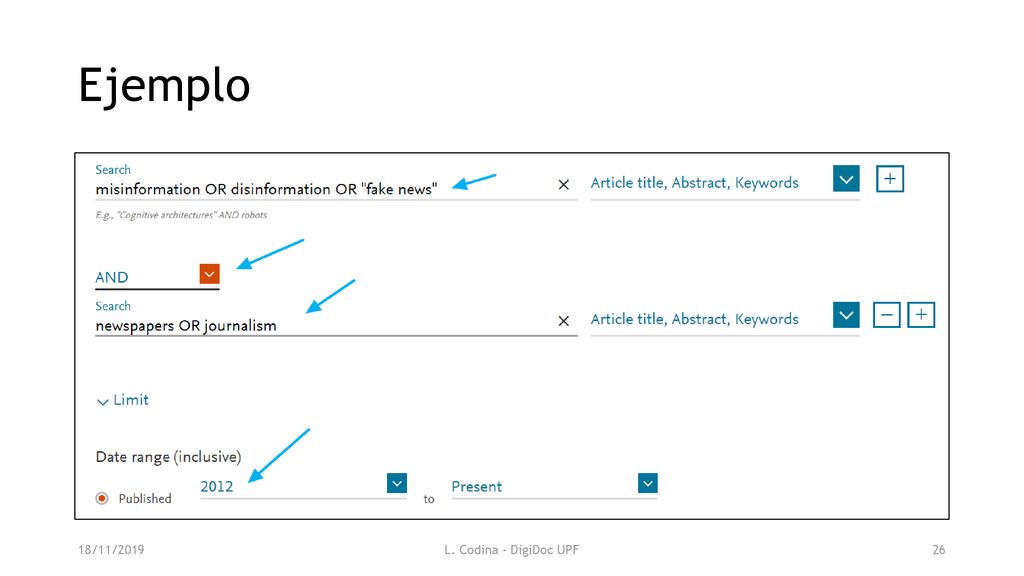 Ejemplo

Search
misinformation OR disinformation OR "fake news" ×
Article title, Abstract, Keywords +
E.g., "Cognitive architectures" AND robots

AND

Search
newspapers OR journalism ×
Article title, Abstract, Keywords − +

Limit

Date range (inclusive)
Published 2012 to Present

18/11/2019 L. Codina - DigiDoc UPF 26